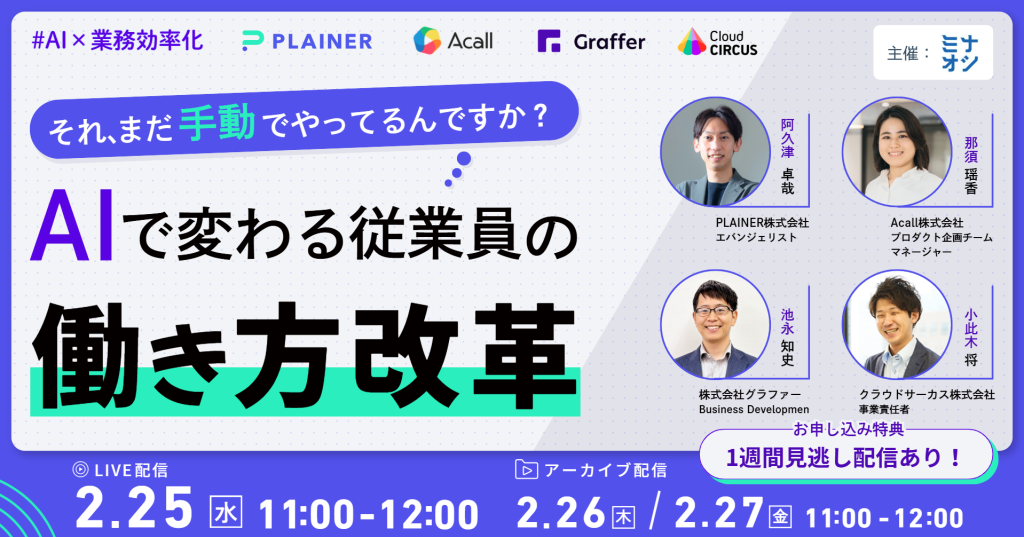 #AI×業務効率化

PLAINER

Acall

Graffer

Cloud CIRCUS

主催：ミナオシ

それ、まだ手動でやってるんですか？

AIで変わる従業員の

働き方改革

阿久津 卓哉
PLAINER株式会社
エバンジェリスト

那須 瑶香
Acall株式会社
プロダクト企画チーム
マネージャー

池永 知史
株式会社グラファー
Business Developmen

小此木 将
クラウドサーカス株式会社
事業責任者

お申し込み特典
1週間見逃し配信あり！

LIVE配信
2.25 水 11:00-12:00

アーカイブ配信
2.26 木 / 2.27 金 11:00-12:00